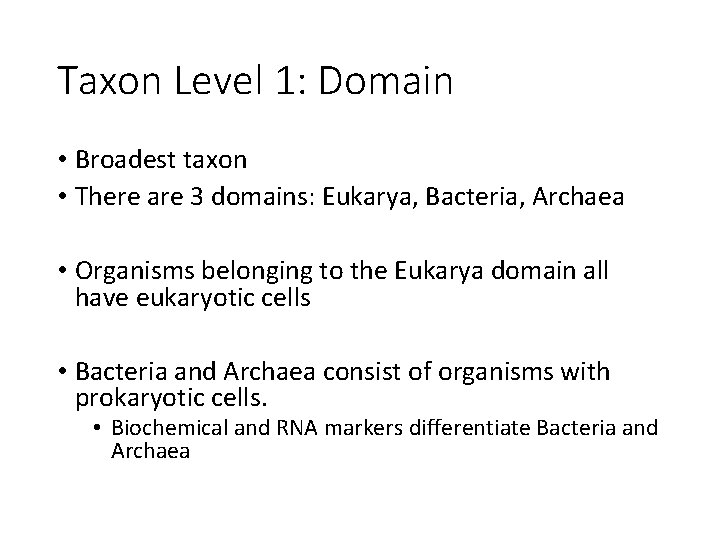 Taxon Level 1: Domain

• Broadest taxon
• There are 3 domains: Eukarya, Bacteria, Archaea

• Organisms belonging to the Eukarya domain all have eukaryotic cells

• Bacteria and Archaea consist of organisms with prokaryotic cells.
  • Biochemical and RNA markers differentiate Bacteria and Archaea